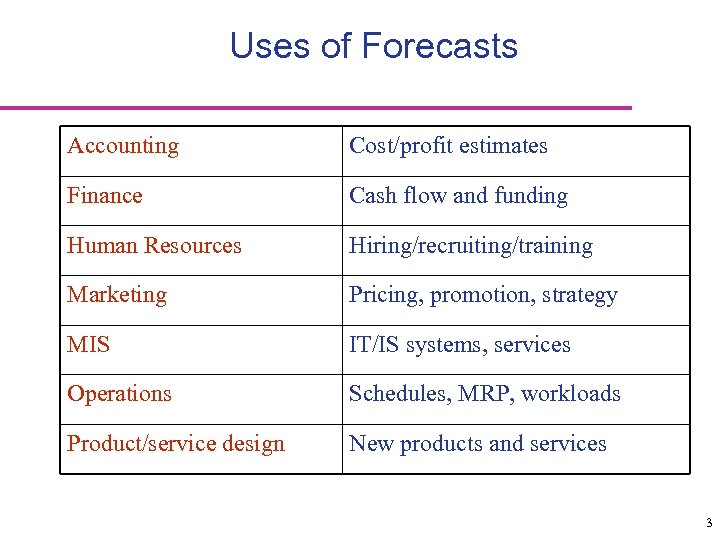 Uses of Forecasts

| Accounting | Cost/profit estimates |
|---|---|
| Finance | Cash flow and funding |
| Human Resources | Hiring/recruiting/training |
| Marketing | Pricing, promotion, strategy |
| MIS | IT/IS systems, services |
| Operations | Schedules, MRP, workloads |
| Product/service design | New products and services |

3